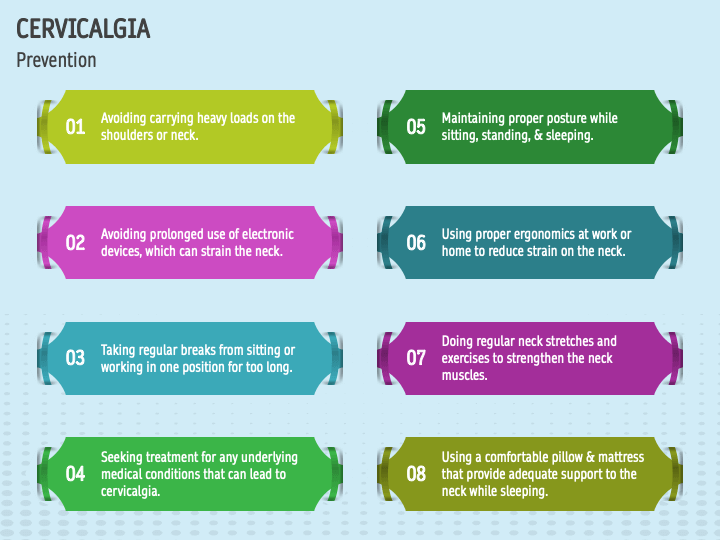 CERVICALGIA
Prevention

01 Avoiding carrying heavy loads on the shoulders or neck.

02 Avoiding prolonged use of electronic devices, which can strain the neck.

03 Taking regular breaks from sitting or working in one position for too long.

04 Seeking treatment for any underlying medical conditions that can lead to cervicalgia.

05 Maintaining proper posture while sitting, standing, & sleeping.

06 Using proper ergonomics at work or home to reduce strain on the neck.

07 Doing regular neck stretches and exercises to strengthen the neck muscles.

08 Using a comfortable pillow & mattress that provide adequate support to the neck while sleeping.